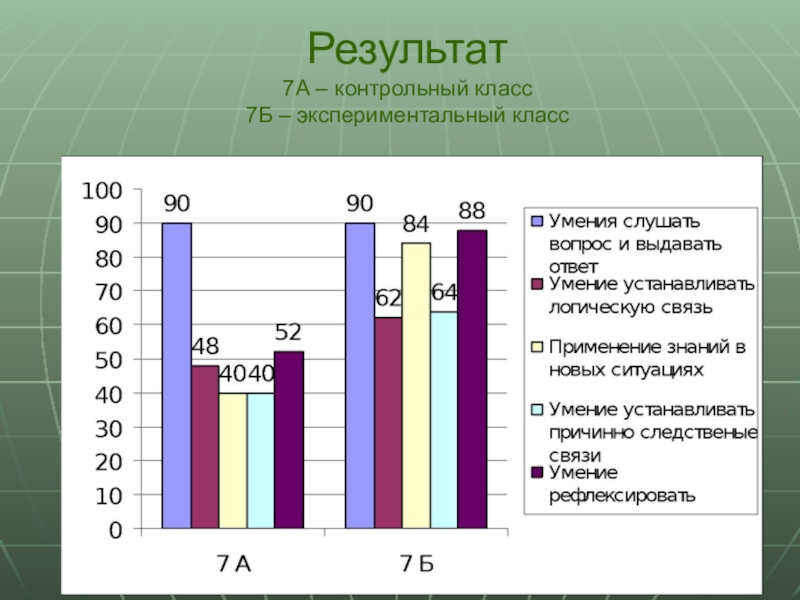 Результат
7А – контрольный класс
7Б – экспериментальный класс

100
90
80
70
60
50
40
30
20
10
0

90
48
40
40
52

90
62
84
64
88

7 А
7 Б

Умения слушать вопрос и выдавать ответ
Умение устанавливать логическую связь
Применение знаний в новых ситуациях
Умение устанавливать причинно следственые связи
Умение рефлексировать